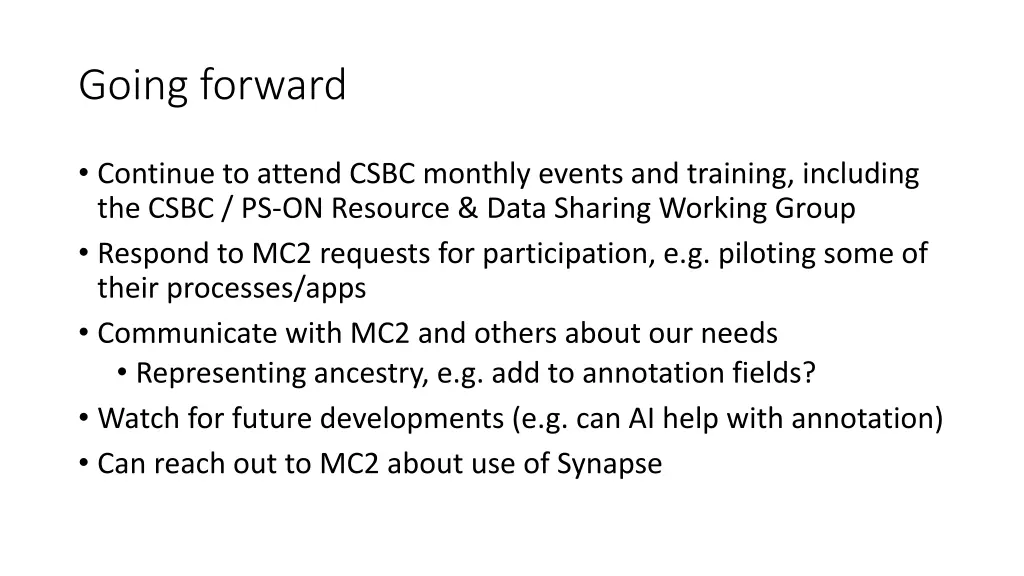 Going forward

• Continue to attend CSBC monthly events and training, including the CSBC / PS-ON Resource & Data Sharing Working Group
• Respond to MC2 requests for participation, e.g. piloting some of their processes/apps
• Communicate with MC2 and others about our needs
  • Representing ancestry, e.g. add to annotation fields?
• Watch for future developments (e.g. can AI help with annotation)
• Can reach out to MC2 about use of Synapse